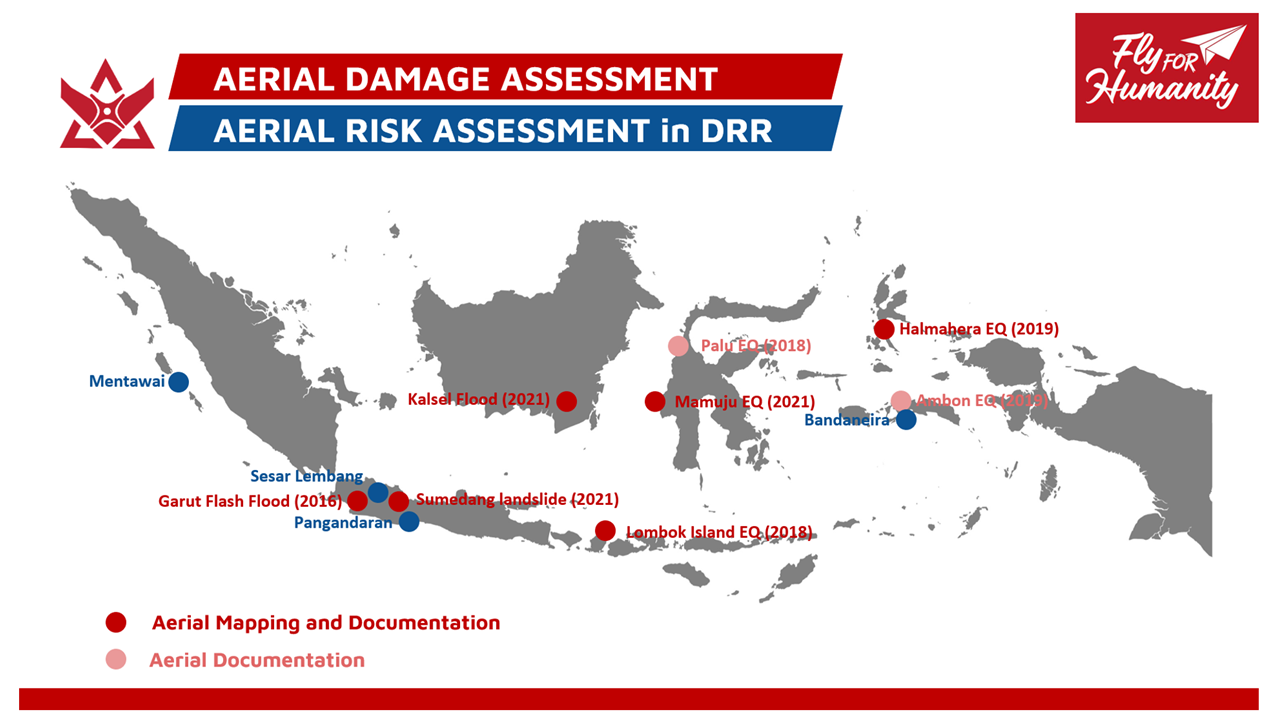 AERIAL DAMAGE ASSESSMENT

AERIAL RISK ASSESSMENT in DRR

Fly FOR Humanity

Halmahera EQ (2019)

Palu EQ (2018)

Mentawai

Kalsel Flood (2021)

Mamuju EQ (2021)

Ambon EQ (2019)

Bandaneira

Sesar Lembang

Garut Flash Flood (2016)

Sumedang landslide (2021)

Pangandaran

Lombok Island EQ (2018)

Aerial Mapping and Documentation

Aerial Documentation